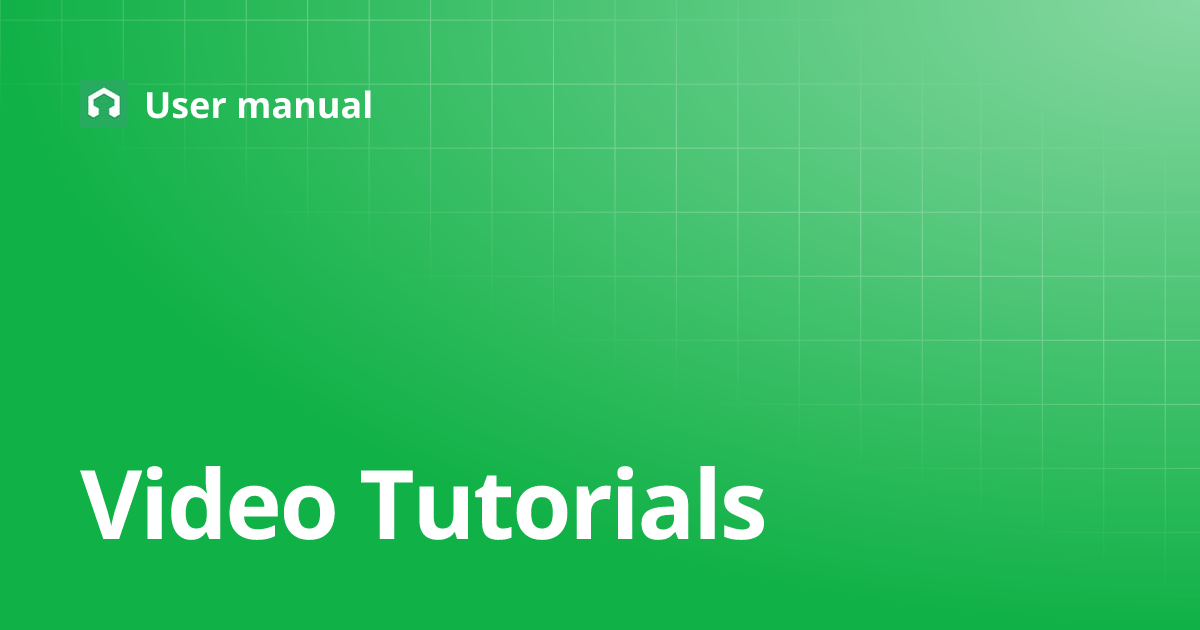 User manual

Video Tutorials